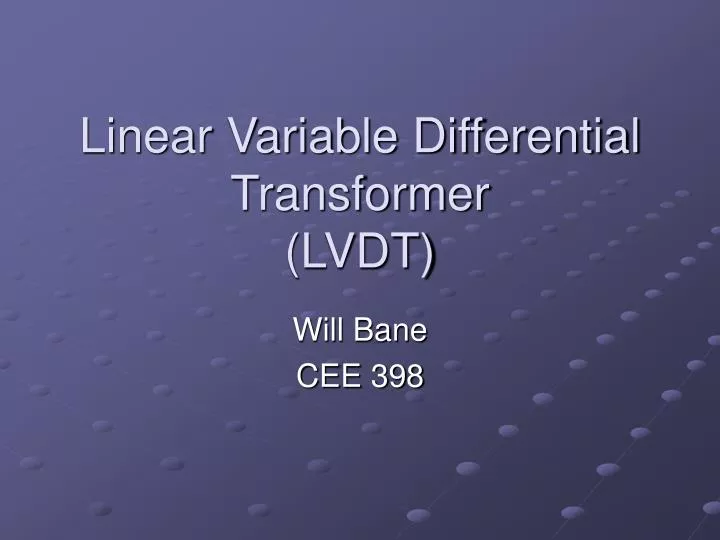 Linear Variable Differential Transformer (LVDT)

Will Bane
CEE 398